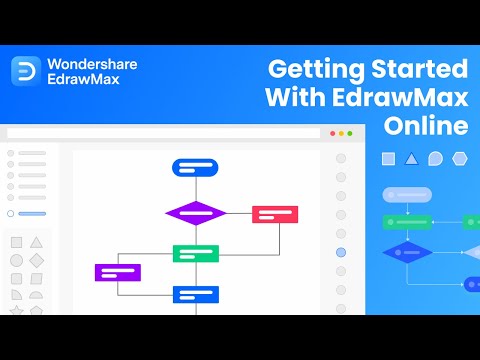 Wondershare EdrawMax

Getting Started With EdrawMax Online